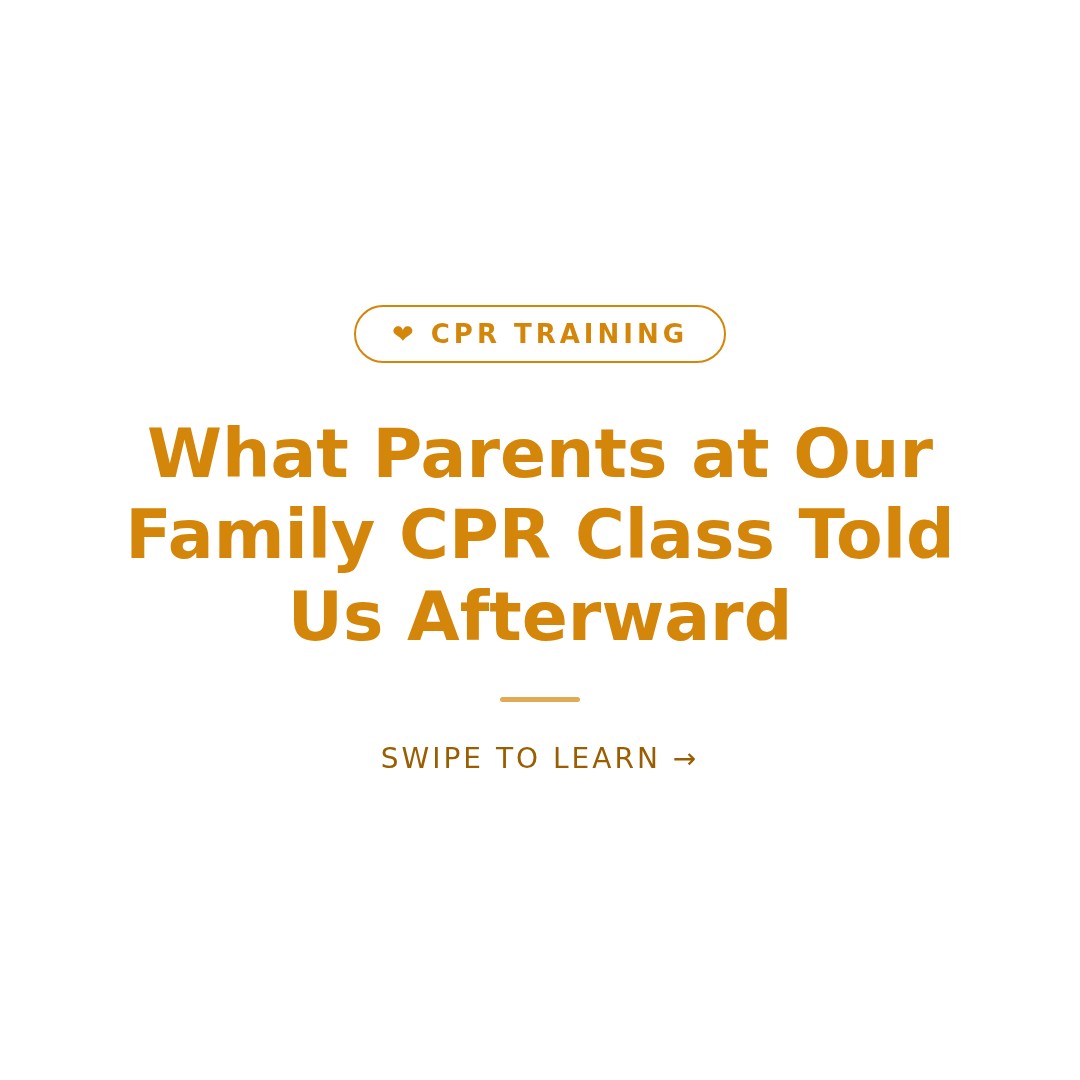 ❤ CPR TRAINING

What Parents at Our Family CPR Class Told Us Afterward

SWIPE TO LEARN →